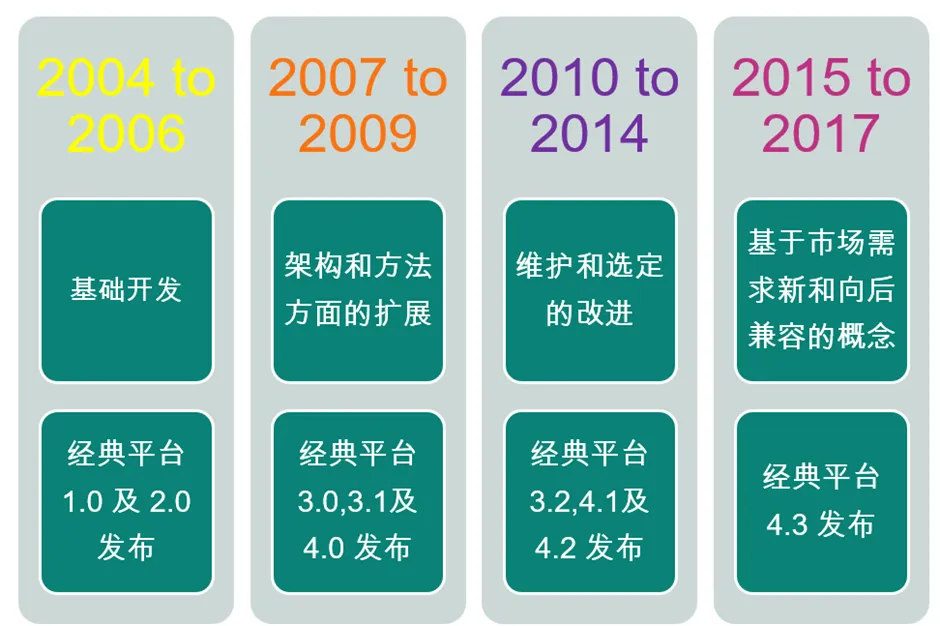 2004 to 2006

基础开发

经典平台 1.0 及 2.0 发布

2007 to 2009

架构和方法方面的扩展

经典平台 3.0,3.1及 4.0 发布

2010 to 2014

维护和选定的改进

经典平台 3.2,4.1及 4.2 发布

2015 to 2017

基于市场需求新和向后兼容的概念

经典平台 4.3 发布